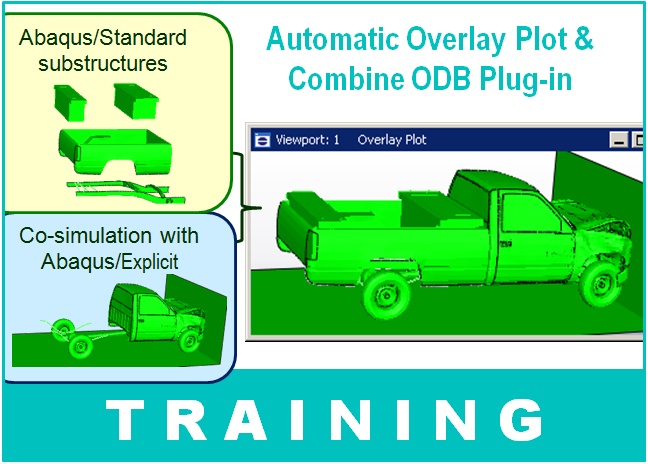 Abaqus/Standard substructures

Automatic Overlay Plot & Combine ODB Plug-in

Viewport: 1 Overlay Plot

Co-simulation with Abaqus/Explicit

TRAINING